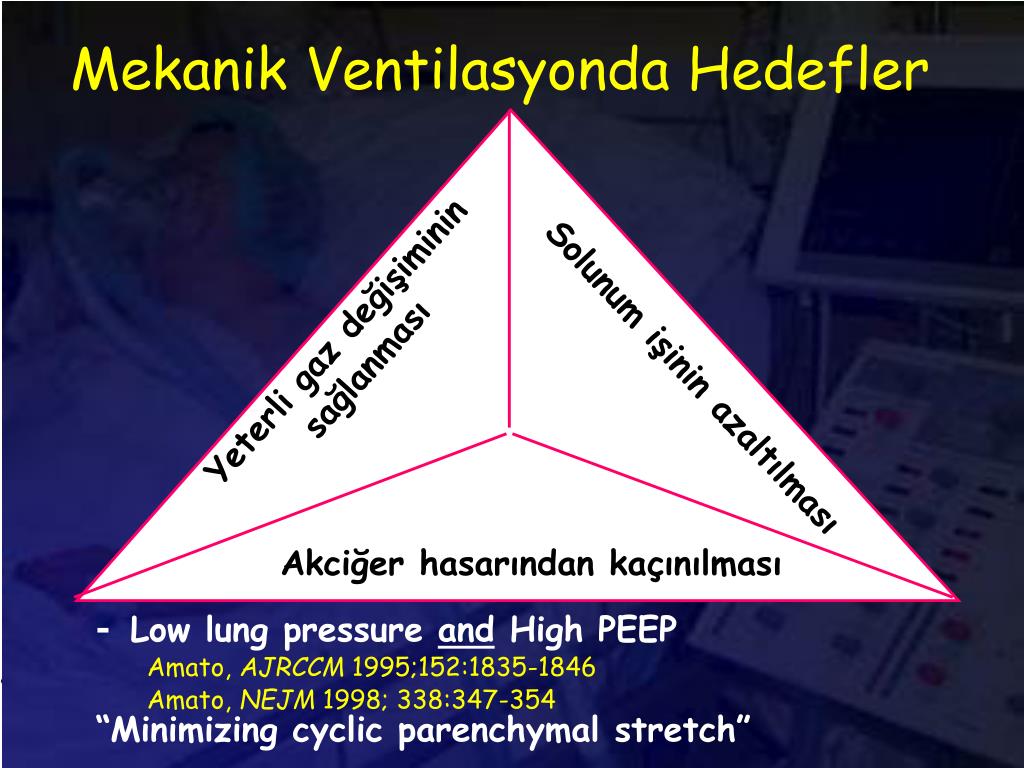 Mekanik Ventilasyonda Hedefler

Yeterli gaz değişiminin sağlanması

Solunum işinin azaltılması

Akciğer hasarından kaçınılması

- Low lung pressure and High PEEP
Amato, AJRCCM 1995;152:1835-1846
Amato, NEJM 1998; 338:347-354
“Minimizing cyclic parenchymal stretch”